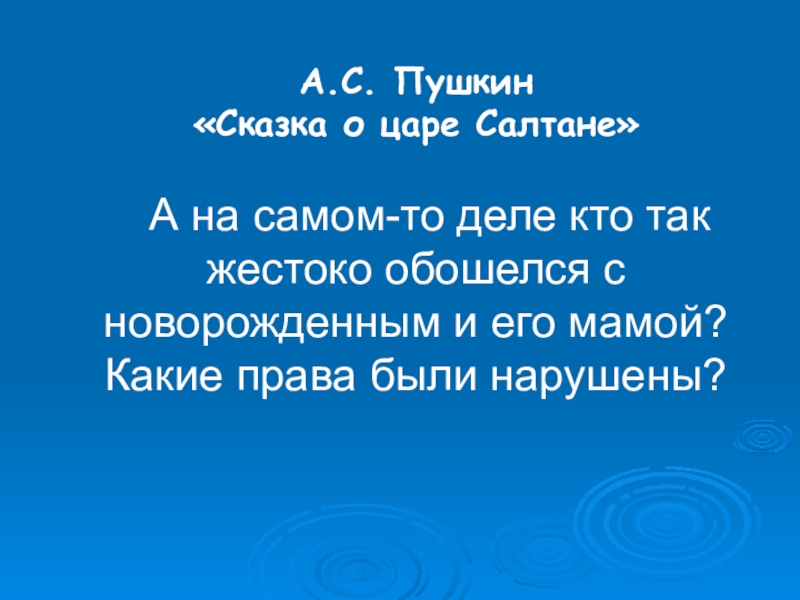 А.С. Пушкин
«Сказка о царе Салтане»

А на самом-то деле кто так жестоко обошелся с новорожденным и его мамой? Какие права были нарушены?